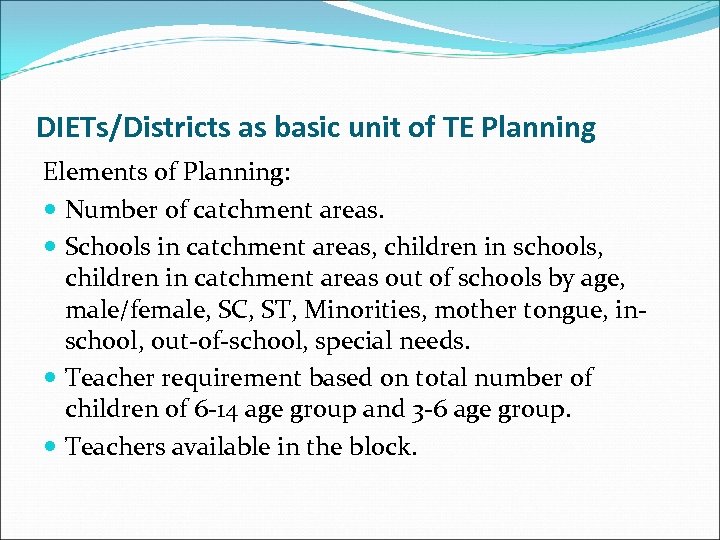 DIETs/Districts as basic unit of TE Planning

Elements of Planning:

- Number of catchment areas.
- Schools in catchment areas, children in schools, children in catchment areas out of schools by age, male/female, SC, ST, Minorities, mother tongue, in-school, out-of-school, special needs.
- Teacher requirement based on total number of children of 6-14 age group and 3-6 age group.
- Teachers available in the block.